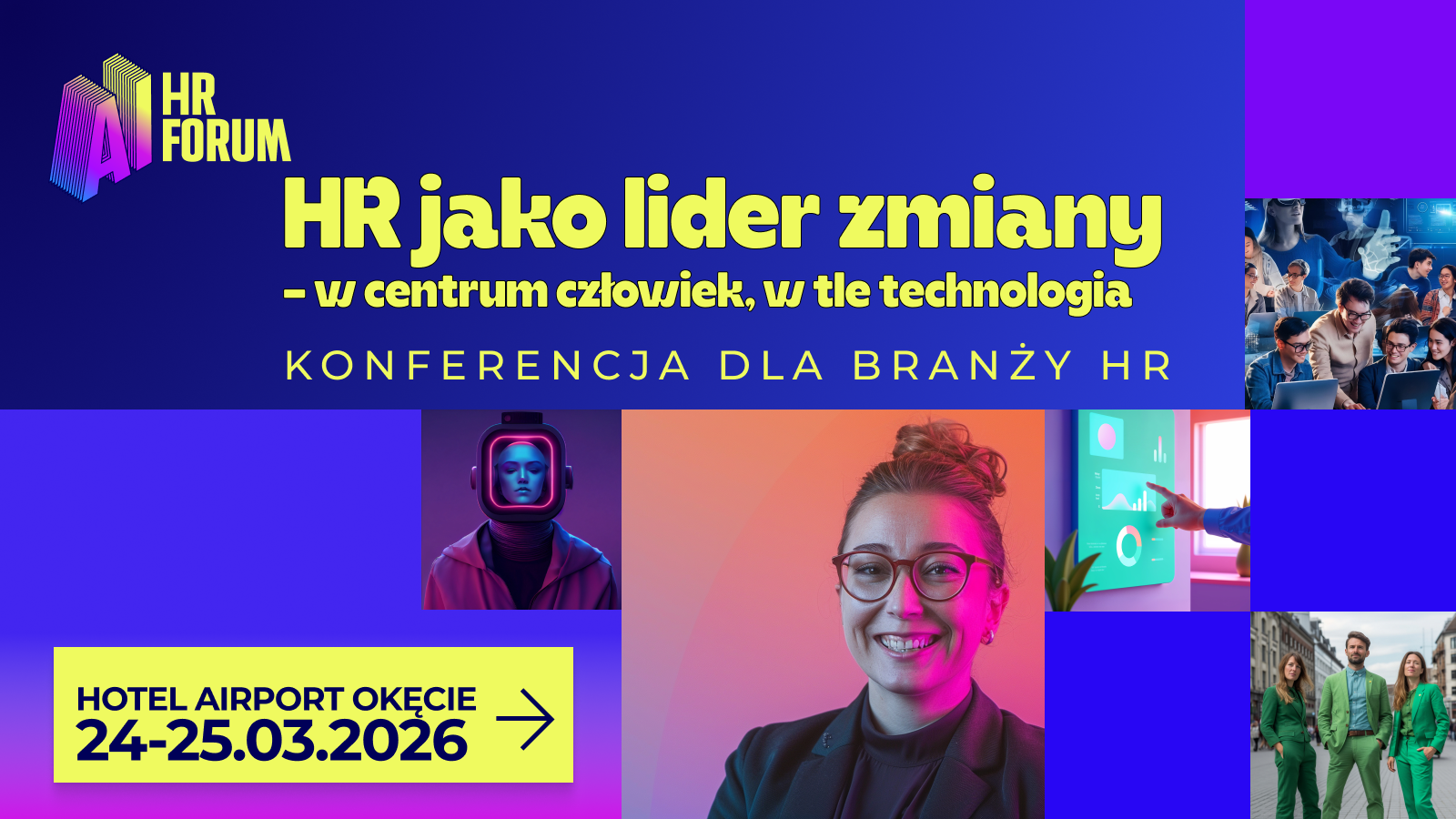 AI HR FORUM

HR jako lider zmiany
– w centrum człowiek, w tle technologia

KONFERENCJA DLA BRANŻY HR

HOTEL AIRPORT OKĘCIE
24-25.03.2026